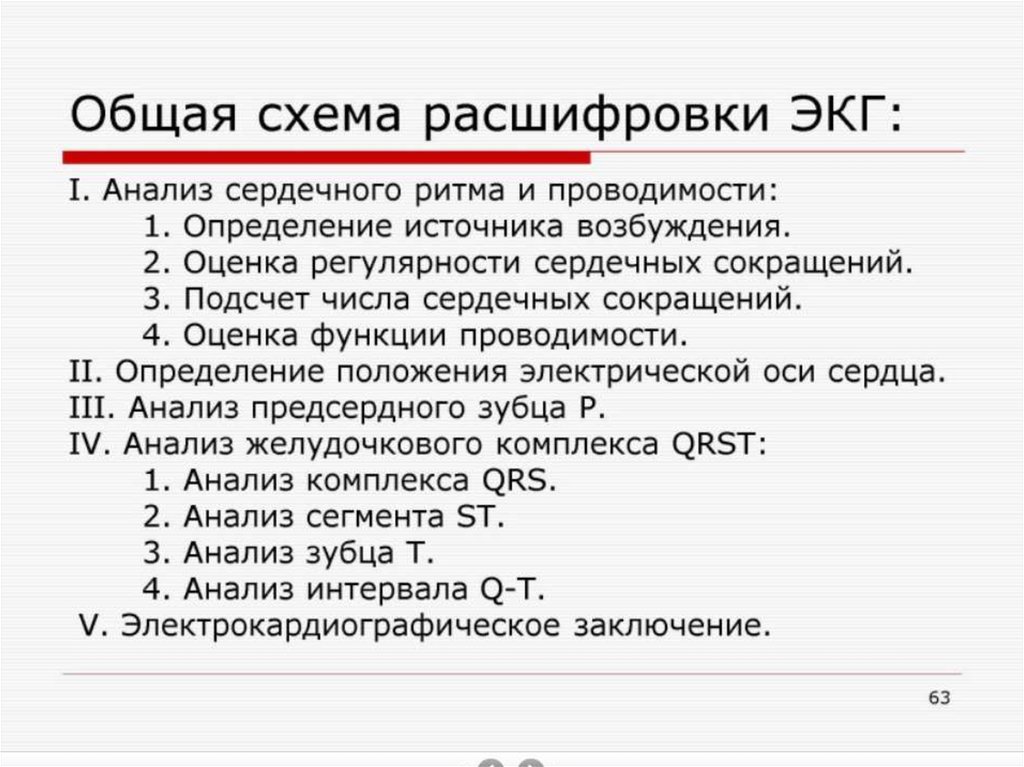 Общая схема расшифровки ЭКГ:

I. Анализ сердечного ритма и проводимости:
1. Определение источника возбуждения.
2. Оценка регулярности сердечных сокращений.
3. Подсчет числа сердечных сокращений.
4. Оценка функции проводимости.
II. Определение положения электрической оси сердца.
III. Анализ предсердного зубца P.
IV. Анализ желудочкового комплекса QRST:
1. Анализ комплекса QRS.
2. Анализ сегмента ST.
3. Анализ зубца T.
4. Анализ интервала Q-T.
V. Электрокардиографическое заключение.

63